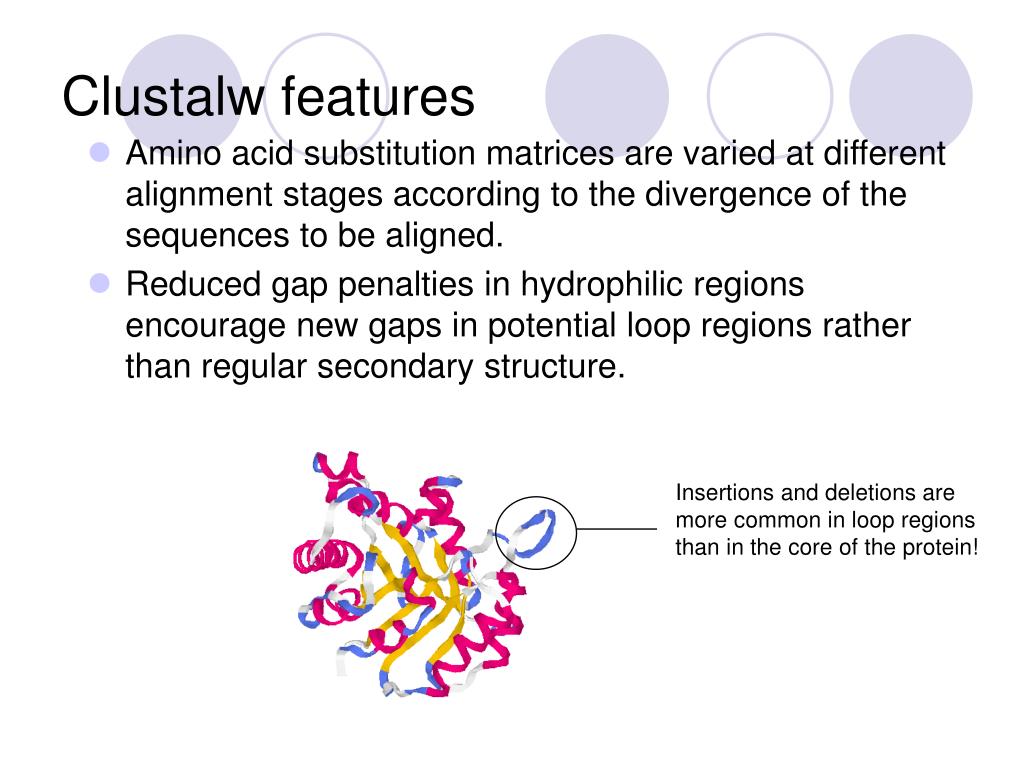 Clustalw features

Amino acid substitution matrices are varied at different alignment stages according to the divergence of the sequences to be aligned.

Reduced gap penalties in hydrophilic regions encourage new gaps in potential loop regions rather than regular secondary structure.

Insertions and deletions are more common in loop regions than in the core of the protein!